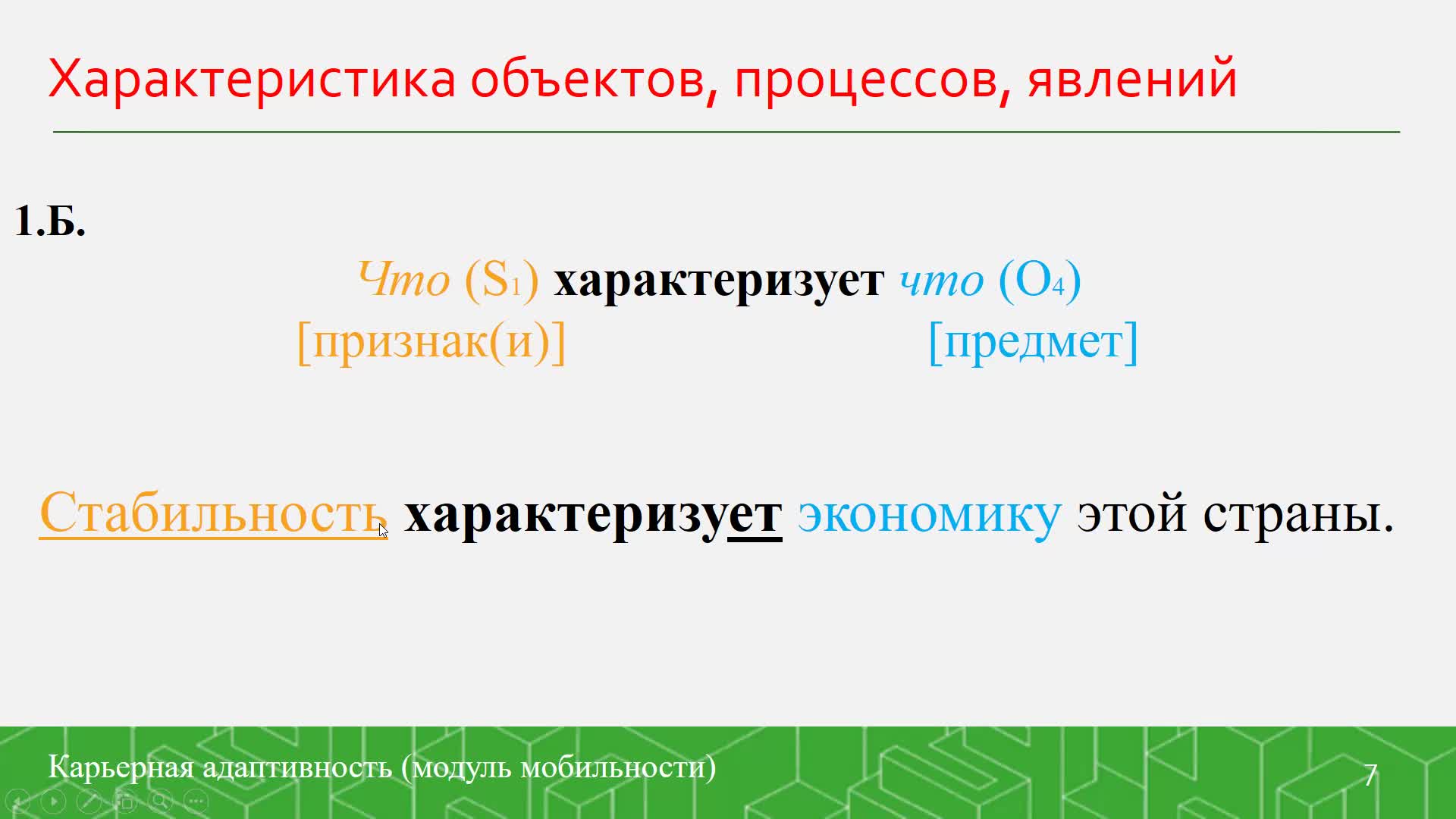 Характеристика объектов, процессов, явлений

1.Б.

Что ($S_1$) характеризует что ($O_4$)
[признак(и)] [предмет]

Стабильность характеризует экономику этой страны.

Карьерная адаптивность (модуль мобильности)

7